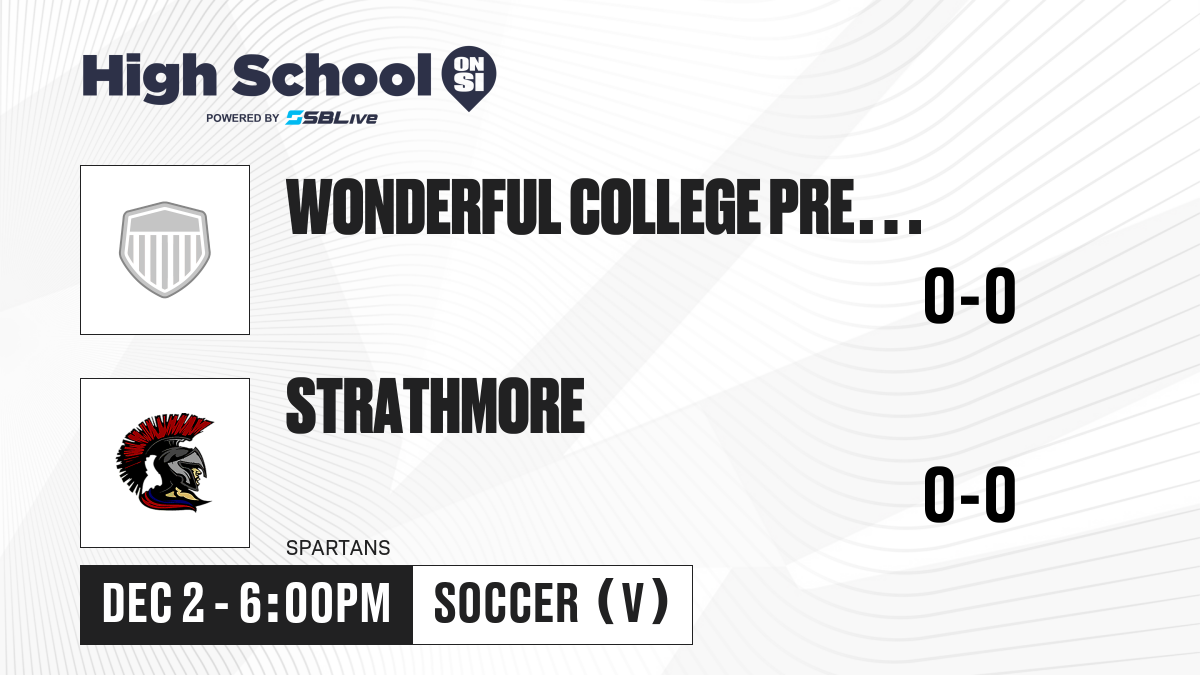 High School ON SI
POWERED BY SBLive

WONDERFUL COLLEGE PRE...

0-0

STRATHMORE

0-0

SPARTANS

DEC 2 - 6:00PM

SOCCER (V)